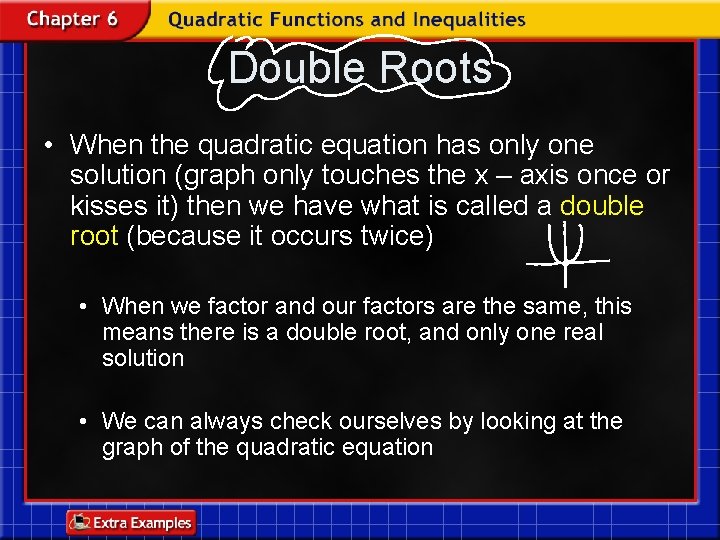 Chapter 6 Quadratic Functions and Inequalities

Double Roots

• When the quadratic equation has only one solution (graph only touches the x – axis once or kisses it) then we have what is called a double root (because it occurs twice)

• When we factor and our factors are the same, this means there is a double root, and only one real solution

• We can always check ourselves by looking at the graph of the quadratic equation

Extra Examples